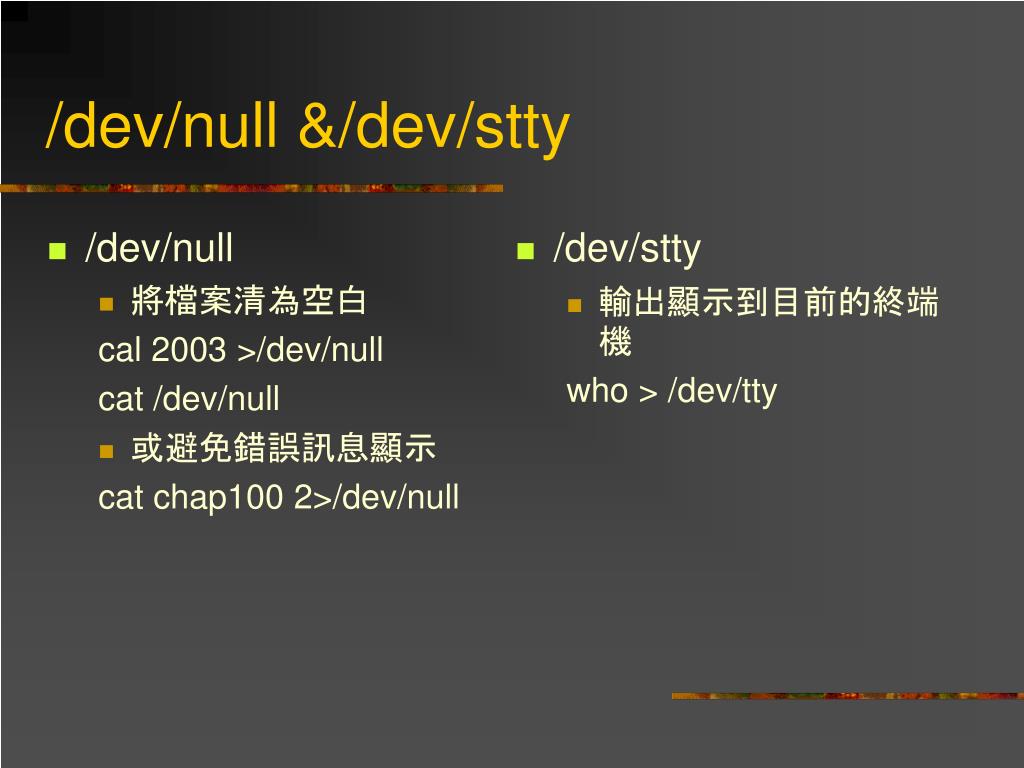 /dev/null &/dev/stty

/dev/null

將檔案清為空白

cal 2003 >/dev/null

cat /dev/null

或避免錯誤訊息顯示

cat chap100 2>/dev/null

/dev/stty

輸出顯示到目前的終端機

who > /dev/tty